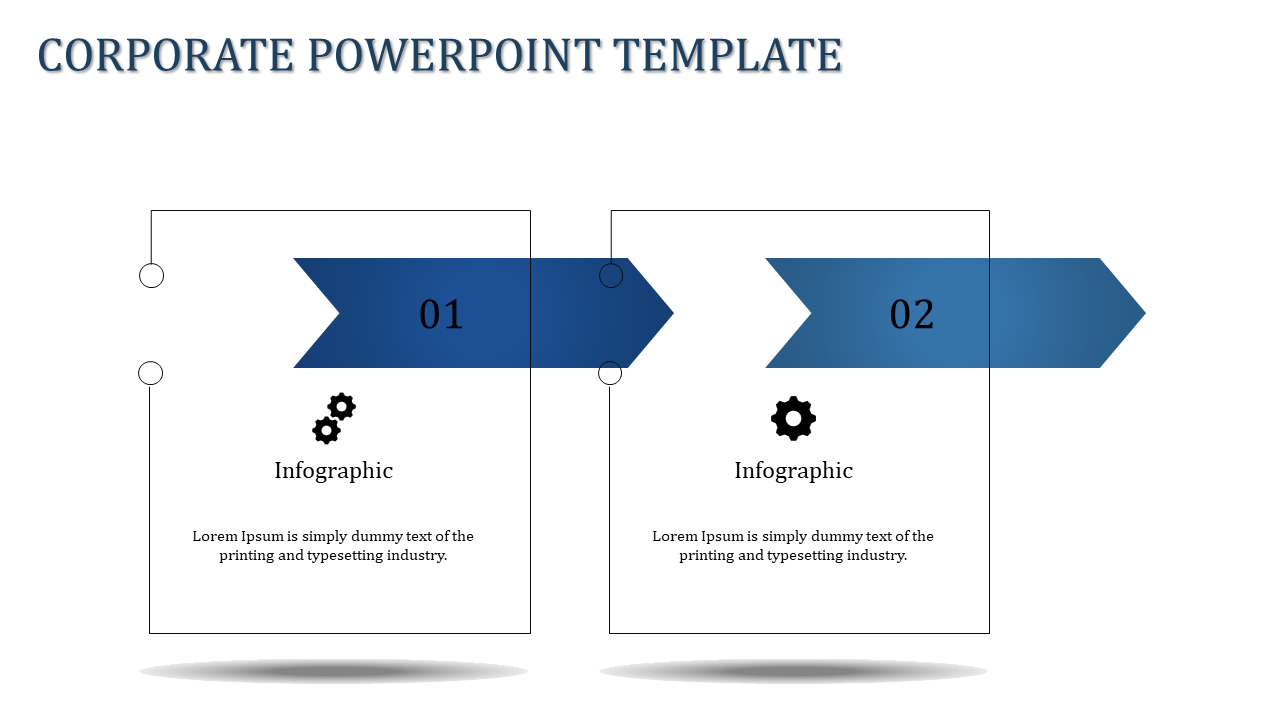 CORPORATE POWERPOINT TEMPLATE

01

Infographic

Lorem Ipsum is simply dummy text of the printing and typesetting industry.

02

Infographic

Lorem Ipsum is simply dummy text of the printing and typesetting industry.